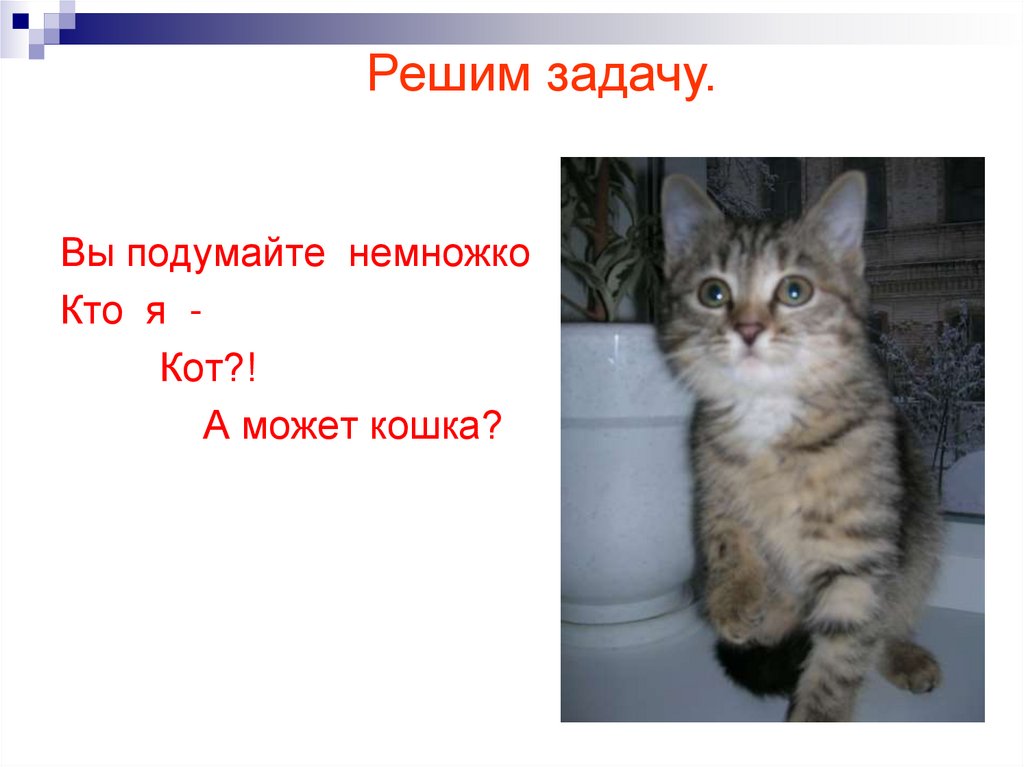 Решим задачу.

Вы подумайте немножко
Кто я -
Кот?!
А может кошка?